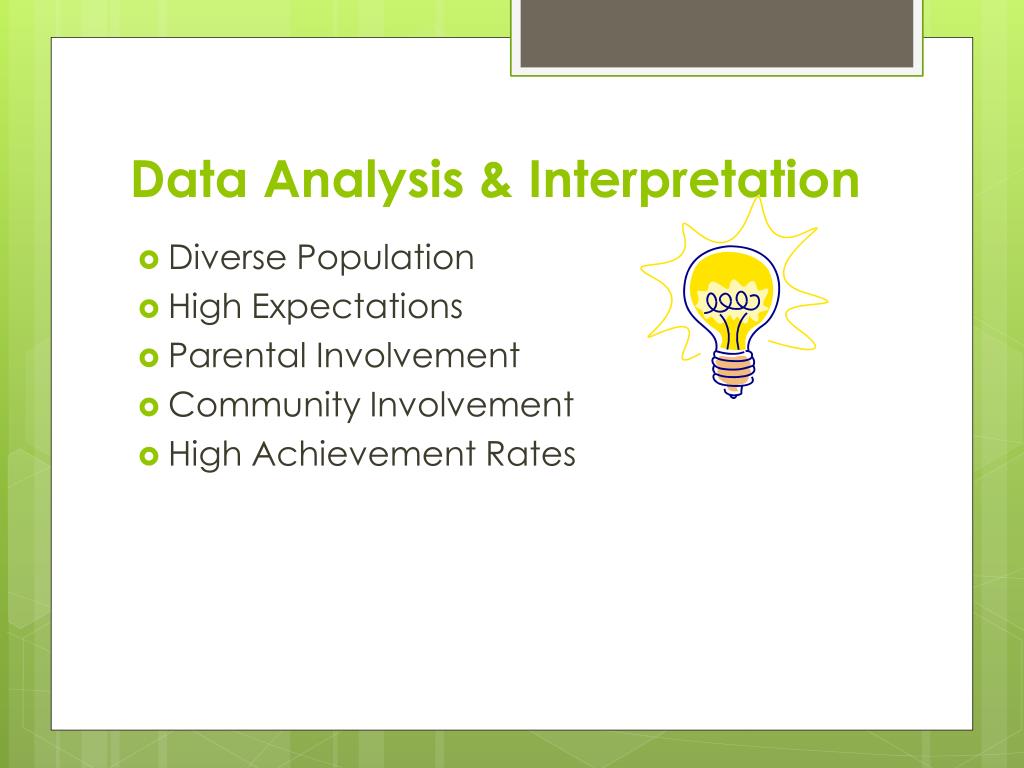 Data Analysis & Interpretation

Diverse Population
High Expectations
Parental Involvement
Community Involvement
High Achievement Rates